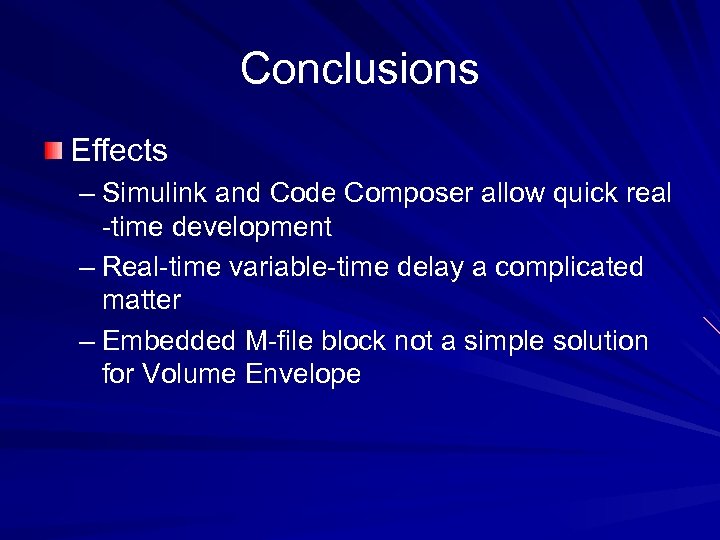 Conclusions

Effects

– Simulink and Code Composer allow quick real -time development

– Real-time variable-time delay a complicated matter

– Embedded M-file block not a simple solution for Volume Envelope